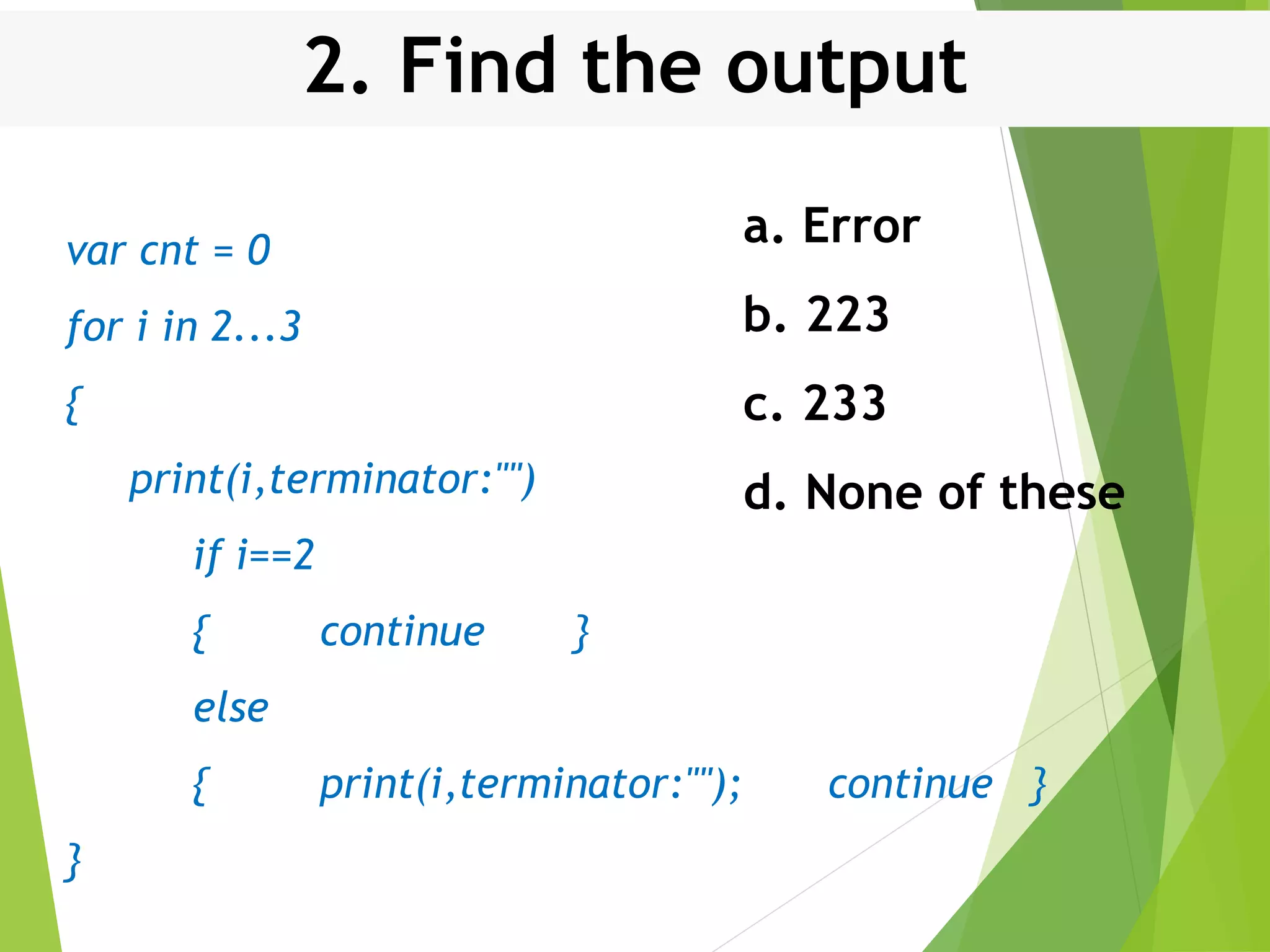 2. Find the output

var cnt = 0

for i in 2...3

{

print(i,terminator:"")

if i==2

{ continue }

else

{ print(i,terminator:""); continue }

}

a. Error

b. 223

c. 233

d. None of these